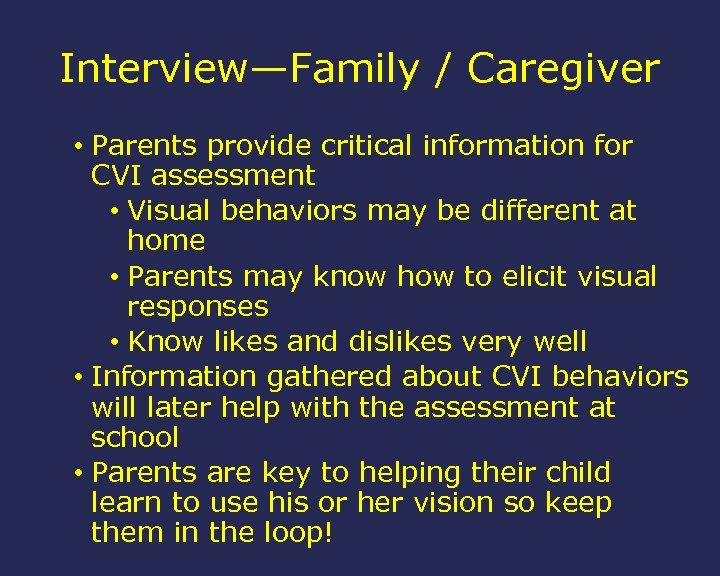 Interview—Family / Caregiver

• Parents provide critical information for CVI assessment
  • Visual behaviors may be different at home
  • Parents may know how to elicit visual responses
  • Know likes and dislikes very well
• Information gathered about CVI behaviors will later help with the assessment at school
• Parents are key to helping their child learn to use his or her vision so keep them in the loop!